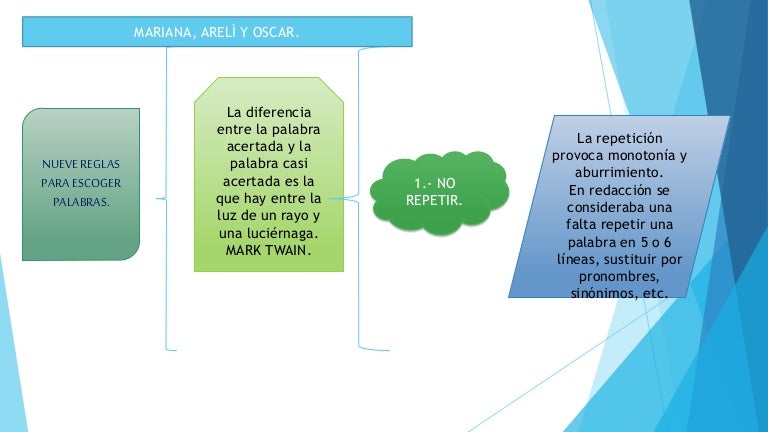 MARIANA, ARELÌ Y OSCAR.

NUEVE REGLAS PARA ESCOGER PALABRAS.

La diferencia entre la palabra acertada y la palabra casi acertada es la que hay entre la luz de un rayo y una luciérnaga. MARK TWAIN.

1.- NO REPETIR.

La repetición provoca monotonía y aburrimiento.
En redacción se consideraba una falta repetir una palabra en 5 o 6 líneas, sustituir por pronombres, sinónimos, etc.